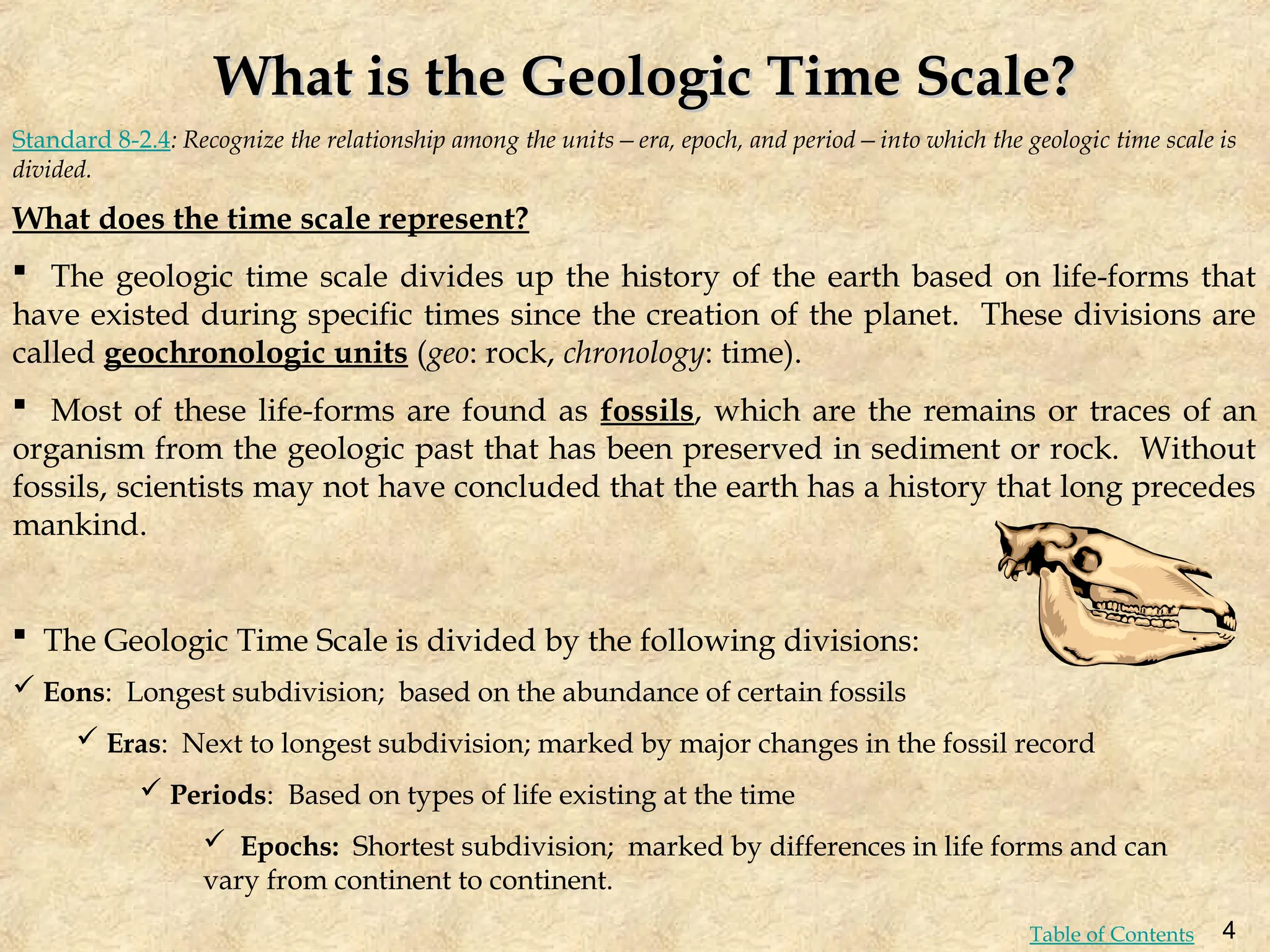 What is the Geologic Time Scale?

Standard 8-2.4: Recognize the relationship among the units – era, epoch, and period – into which the geologic time scale is divided.

What does the time scale represent?

▪ The geologic time scale divides up the history of the earth based on life-forms that have existed during specific times since the creation of the planet. These divisions are called geochronologic units (geo: rock, chronology: time).

▪ Most of these life-forms are found as fossils, which are the remains or traces of an organism from the geologic past that has been preserved in sediment or rock. Without fossils, scientists may not have concluded that the earth has a history that long precedes mankind.

▪ The Geologic Time Scale is divided by the following divisions:

✓ Eons: Longest subdivision; based on the abundance of certain fossils

✓ Eras: Next to longest subdivision; marked by major changes in the fossil record

✓ Periods: Based on types of life existing at the time

✓ Epochs: Shortest subdivision; marked by differences in life forms and can vary from continent to continent.

Table of Contents 4